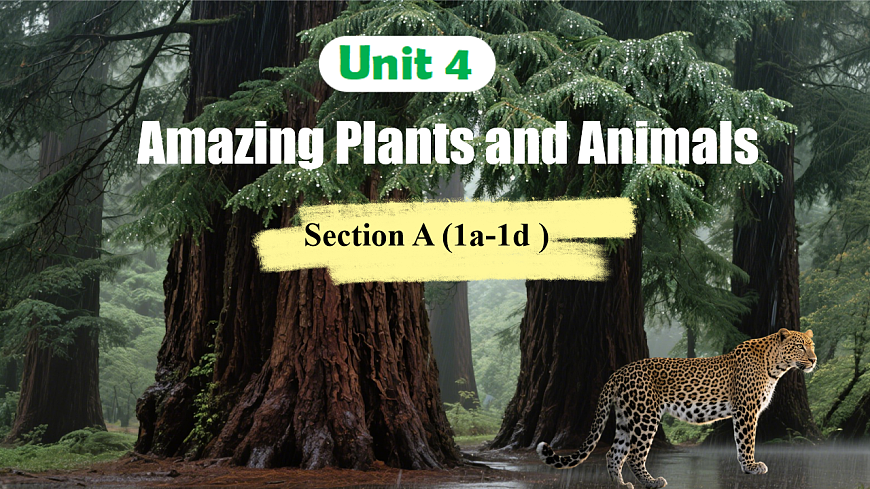 Unit 4

Amazing Plants and Animals

Section A (1a-1d )